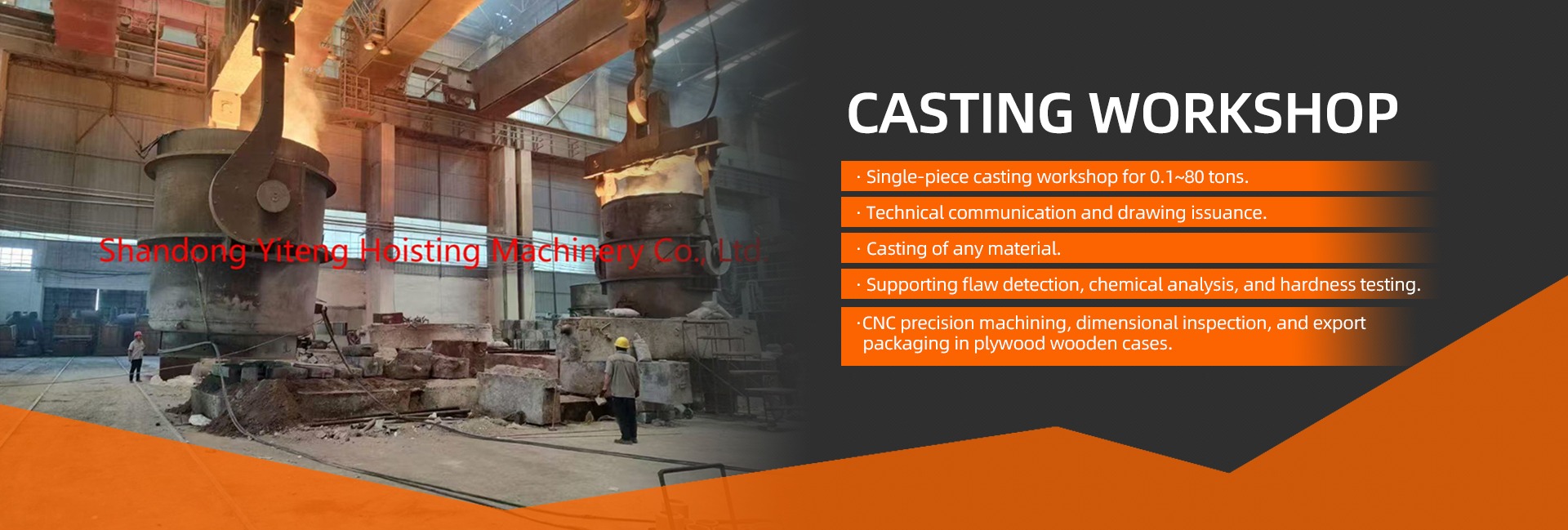 Shandong Yiteng Hoisting Machinery Co., Ltd.

CASTING WORKSHOP

· Single-piece casting workshop for 0.1~80 tons.

· Technical communication and drawing issuance.

· Casting of any material.

· Supporting flaw detection, chemical analysis, and hardness testing.

·CNC precision machining, dimensional inspection, and export packaging in plywood wooden cases.